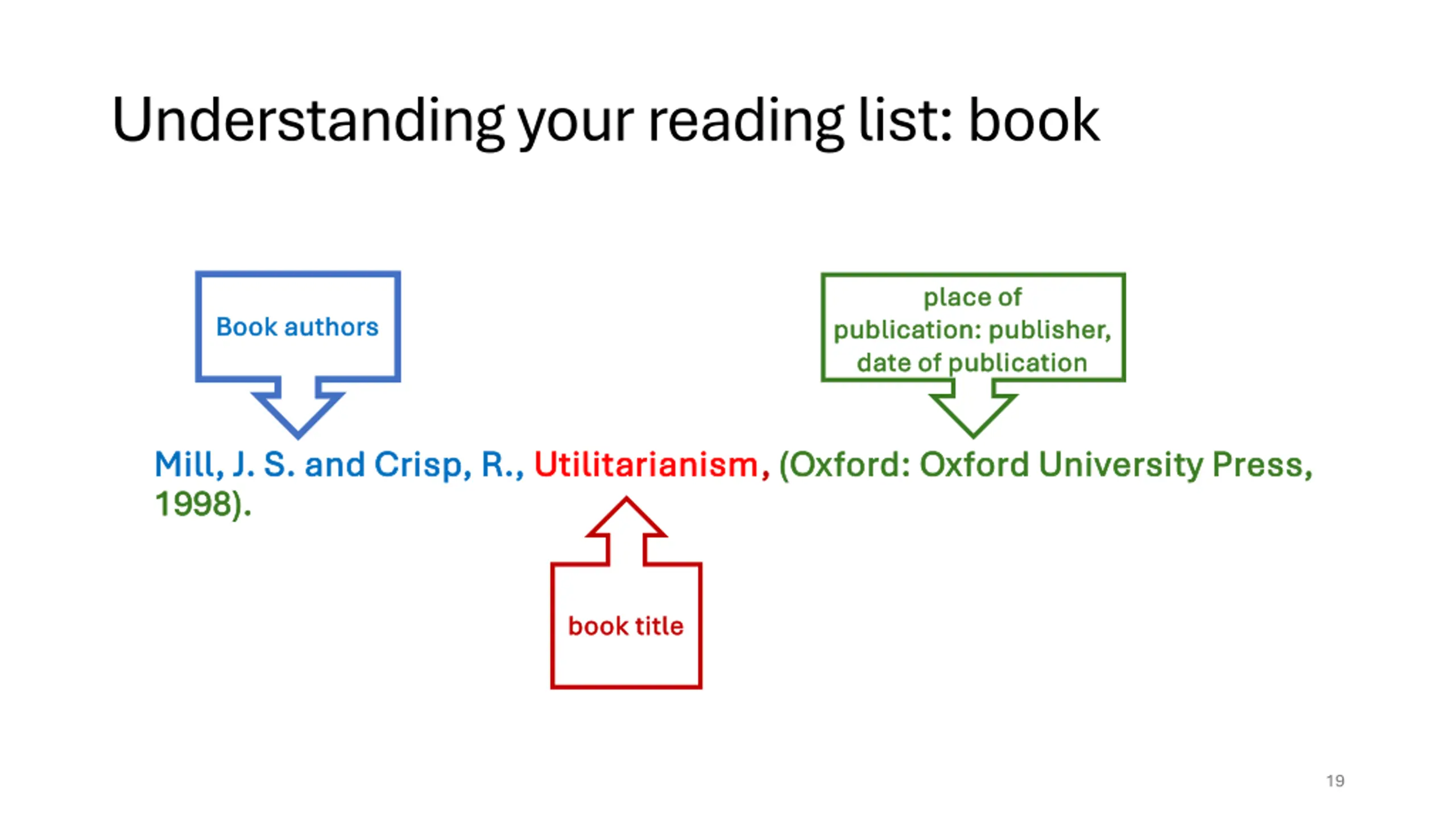 Understanding your reading list: book

Book authors

place of publication: publisher, date of publication

Mill, J. S. and Crisp, R., Utilitarianism, (Oxford: Oxford University Press, 1998).

book title

19